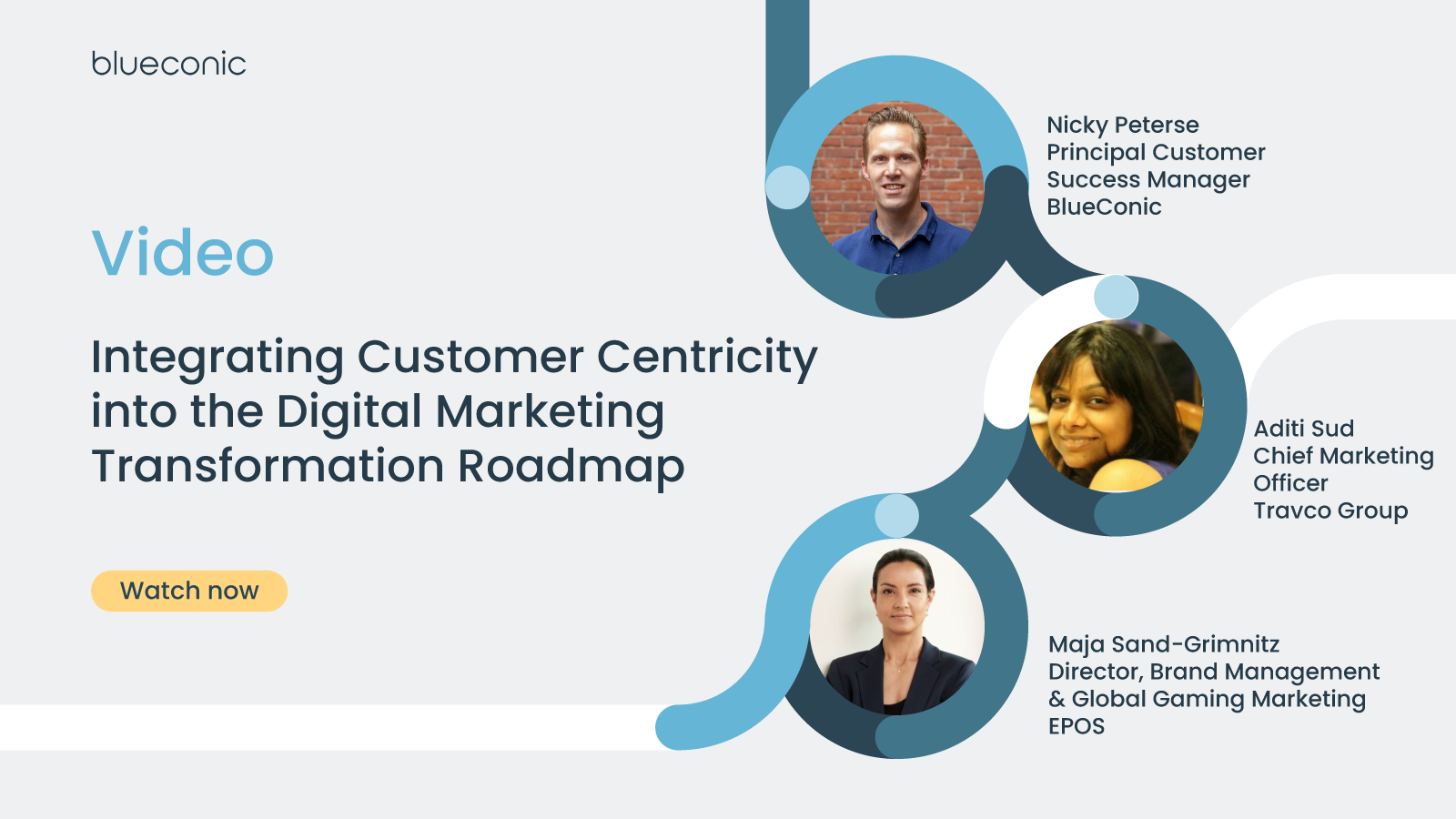 blueconic

Video

Integrating Customer Centricity into the Digital Marketing Transformation Roadmap

Watch now

Nicky Peterse
Principal Customer Success Manager
BlueConic

Aditi Sud
Chief Marketing Officer
Travco Group

Maja Sand-Grimnitz
Director, Brand Management & Global Gaming Marketing
EPOS